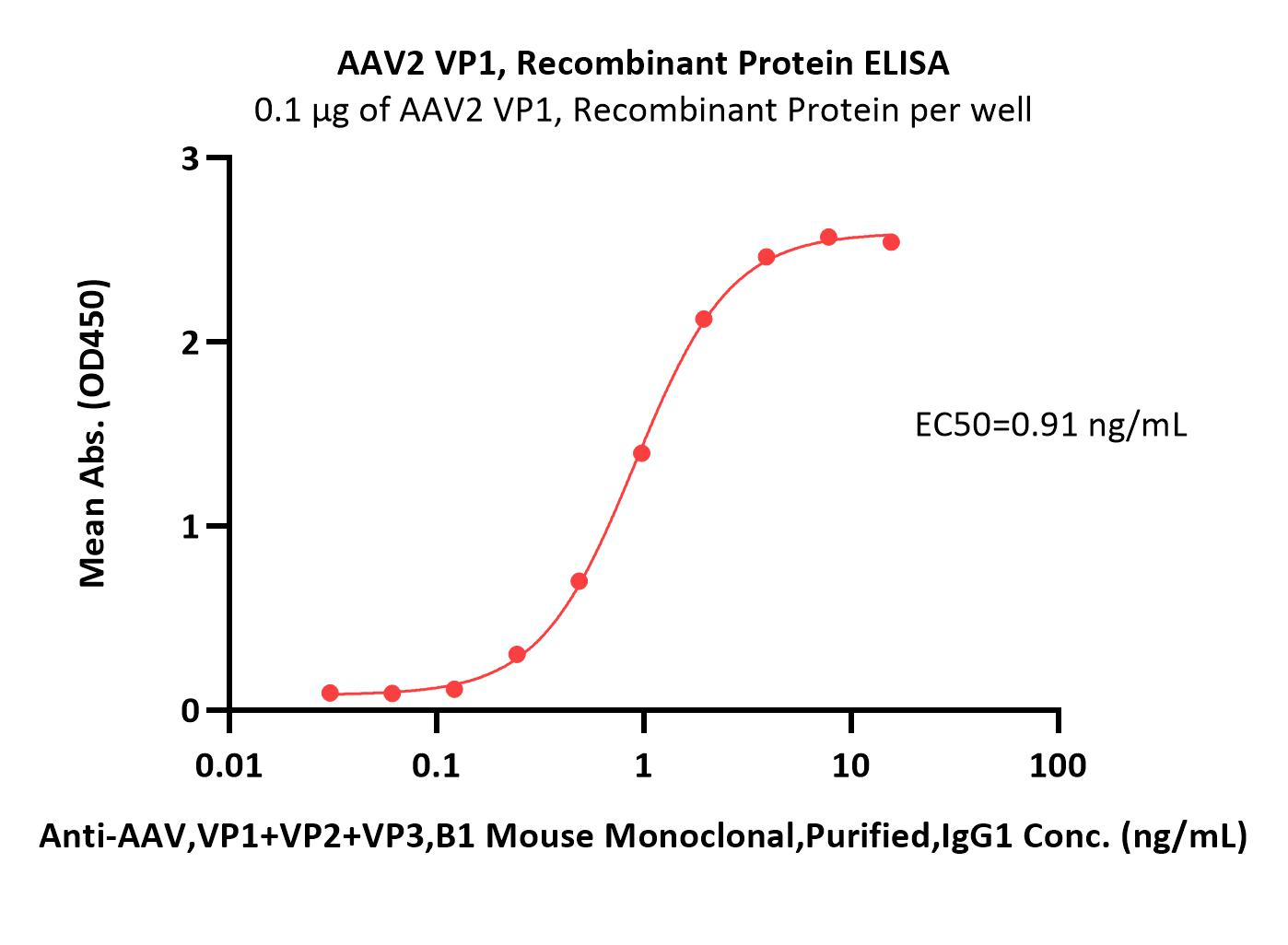 AAV2 VP1, Recombinant Protein ELISA
0.1 μg of AAV2 VP1, Recombinant Protein per well

Mean Abs. (OD450)

3
2
1
0

EC50=0.91 ng/mL

0.01
0.1
1
10
100

Anti-AAV,VP1+VP2+VP3,B1 Mouse Monoclonal,Purified,IgG1 Conc. (ng/mL)